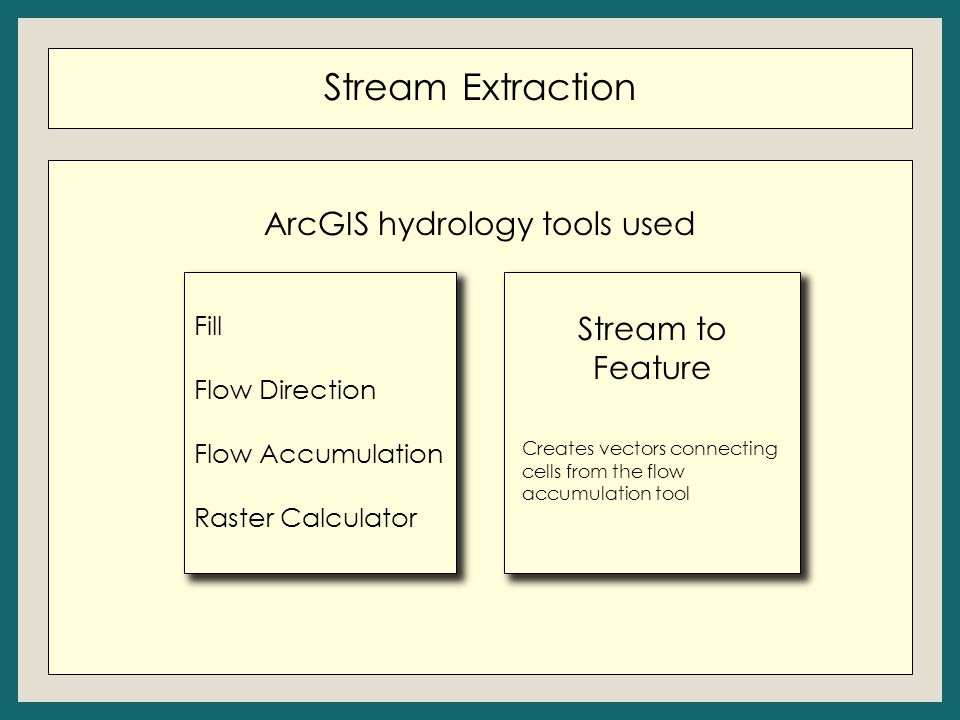 Stream Extraction

ArcGIS hydrology tools used

Fill

Flow Direction

Flow Accumulation

Raster Calculator

Stream to Feature

Creates vectors connecting cells from the flow accumulation tool